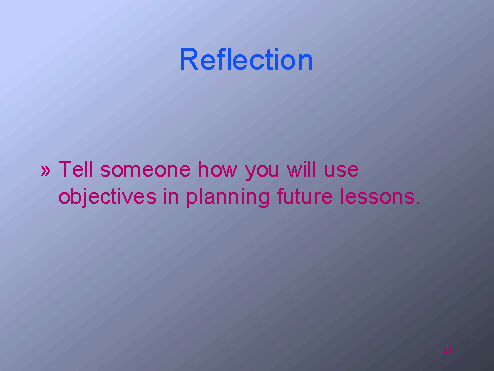 Reflection

» Tell someone how you will use objectives in planning future lessons.

21